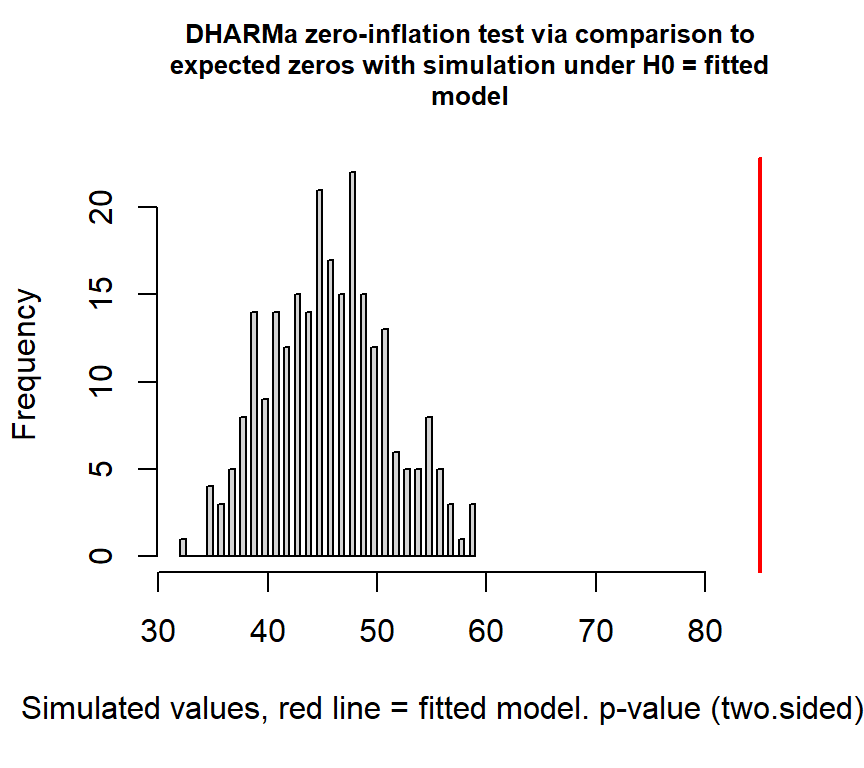 DHARMa zero-inflation test via comparison to expected zeros with simulation under H0 = fitted model

Frequency

0
5
10
15
20

30
40
50
60
70
80

Simulated values, red line = fitted model. p-value (two.sided)